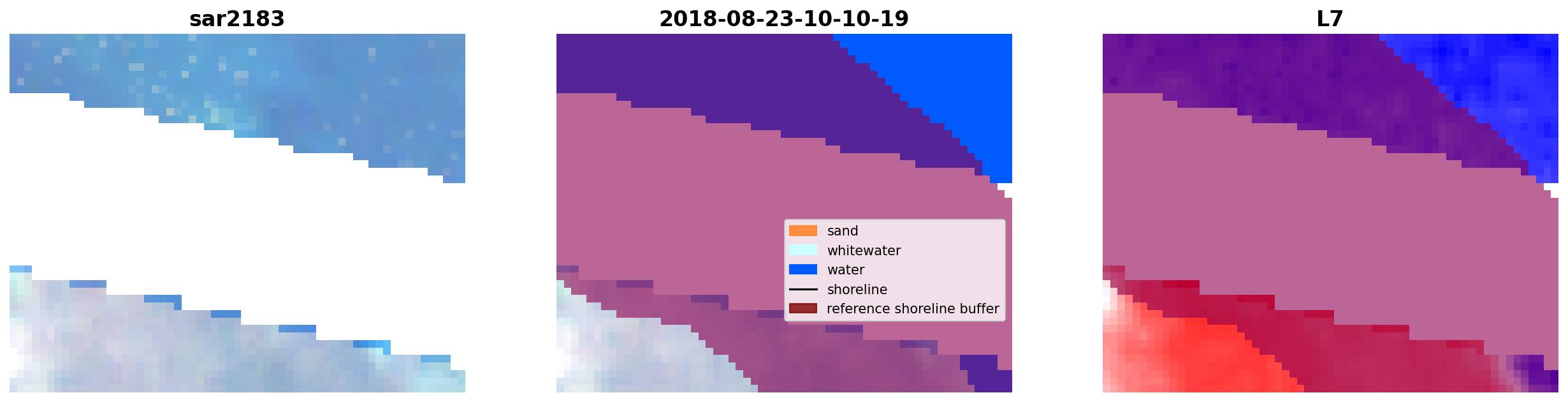 sar2183

2018-08-23-10-10-19

sand
whitewater
water
shoreline
reference shoreline buffer

L7